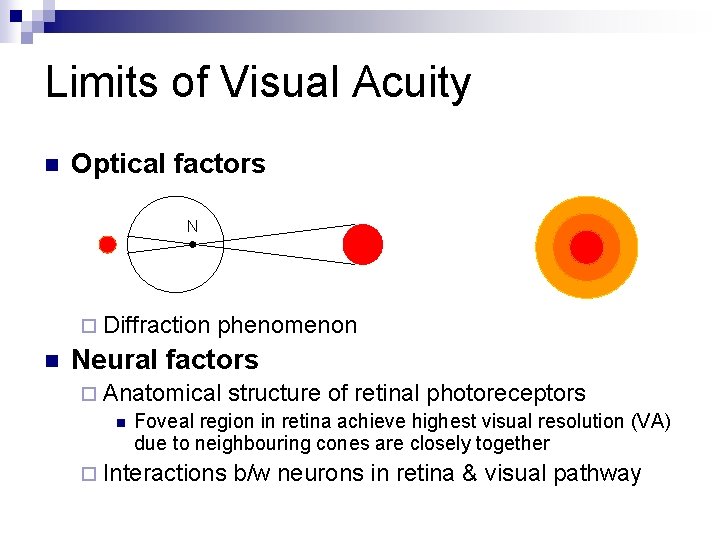 Limits of Visual Acuity

Optical factors

N

Diffraction phenomenon

Neural factors

Anatomical structure of retinal photoreceptors

Foveal region in retina achieve highest visual resolution (VA) due to neighbouring cones are closely together

Interactions b/w neurons in retina & visual pathway